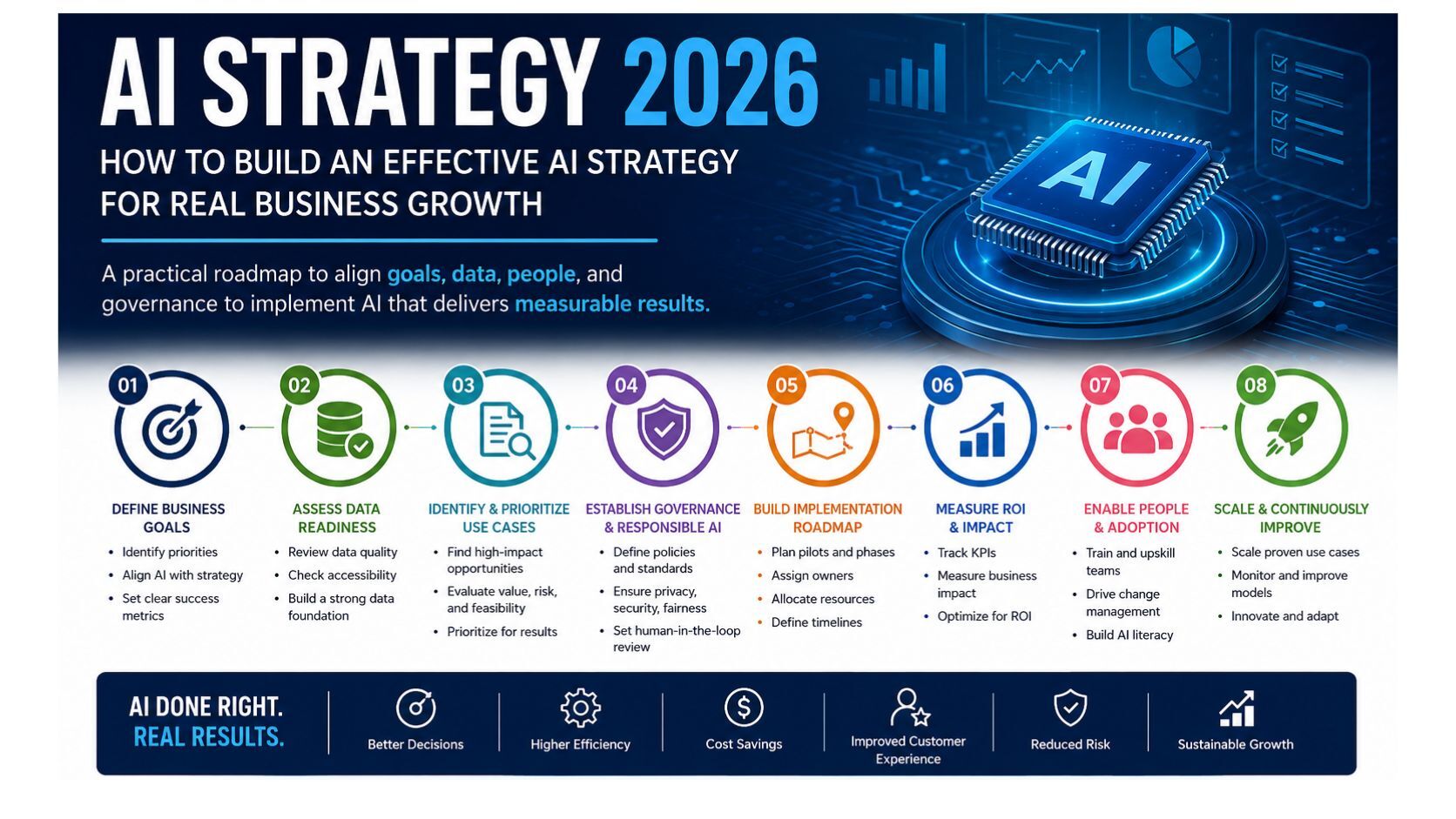 AI STRATEGY 2026

HOW TO BUILD AN EFFECTIVE AI STRATEGY FOR REAL BUSINESS GROWTH

A practical roadmap to align goals, data, people, and governance to implement AI that delivers measurable results.

AI

01
DEFINE BUSINESS GOALS
• Identify priorities
• Align AI with strategy
• Set clear success metrics

02
ASSESS DATA READINESS
• Review data quality
• Check accessibility
• Build a strong data foundation

03
IDENTIFY & PRIORITIZE USE CASES
• Find high-impact opportunities
• Evaluate value, risk, and feasibility
• Prioritize for results

04
ESTABLISH GOVERNANCE & RESPONSIBLE AI
• Define policies and standards
• Ensure privacy, security, fairness
• Set human-in-the-loop review

05
BUILD IMPLEMENTATION ROADMAP
• Plan pilots and phases
• Assign owners
• Allocate resources
• Define timelines

06
MEASURE ROI & IMPACT
• Track KPIs
• Measure business impact
• Optimize for ROI

07
ENABLE PEOPLE & ADOPTION
• Train and upskill teams
• Drive change management
• Build AI literacy

08
SCALE & CONTINUOUSLY IMPROVE
• Scale proven use cases
• Monitor and improve models
• Innovate and adapt

AI DONE RIGHT. REAL RESULTS.

Better Decisions

Higher Efficiency

Cost Savings

Improved Customer Experience

Reduced Risk

Sustainable Growth